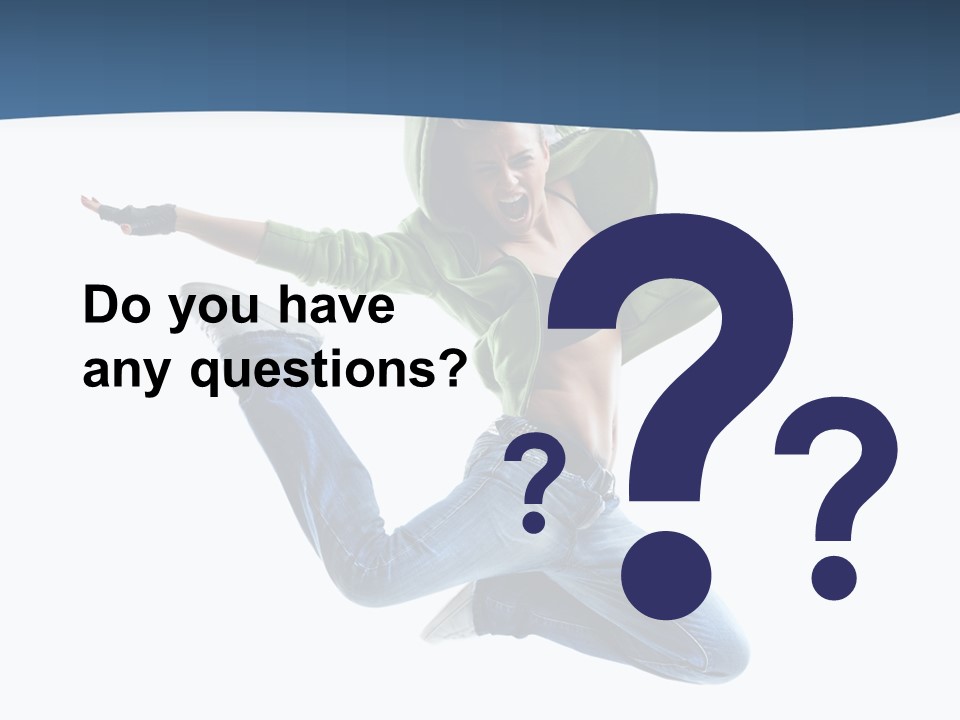 Do you have any questions?

?

?

?